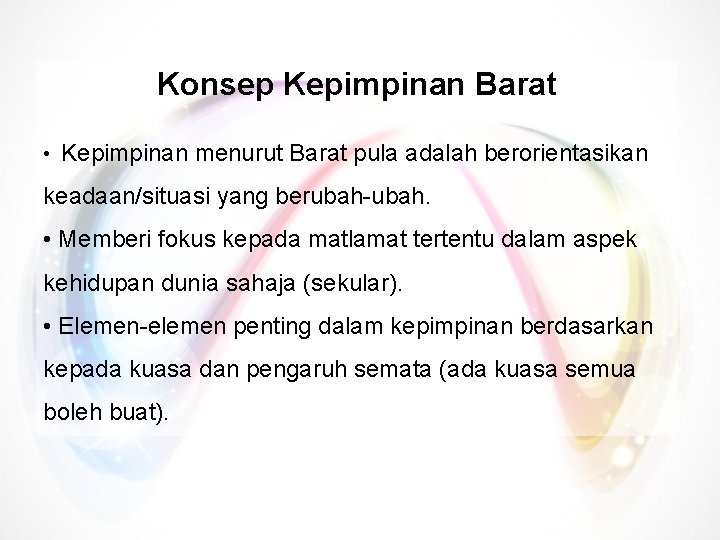 Konsep Kepimpinan Barat

• Kepimpinan menurut Barat pula adalah berorientasikan keadaan/situasi yang berubah-ubah.
• Memberi fokus kepada matlamat tertentu dalam aspek kehidupan dunia sahaja (sekular).
• Elemen-elemen penting dalam kepimpinan berdasarkan kepada kuasa dan pengaruh semata (ada kuasa semua boleh buat).